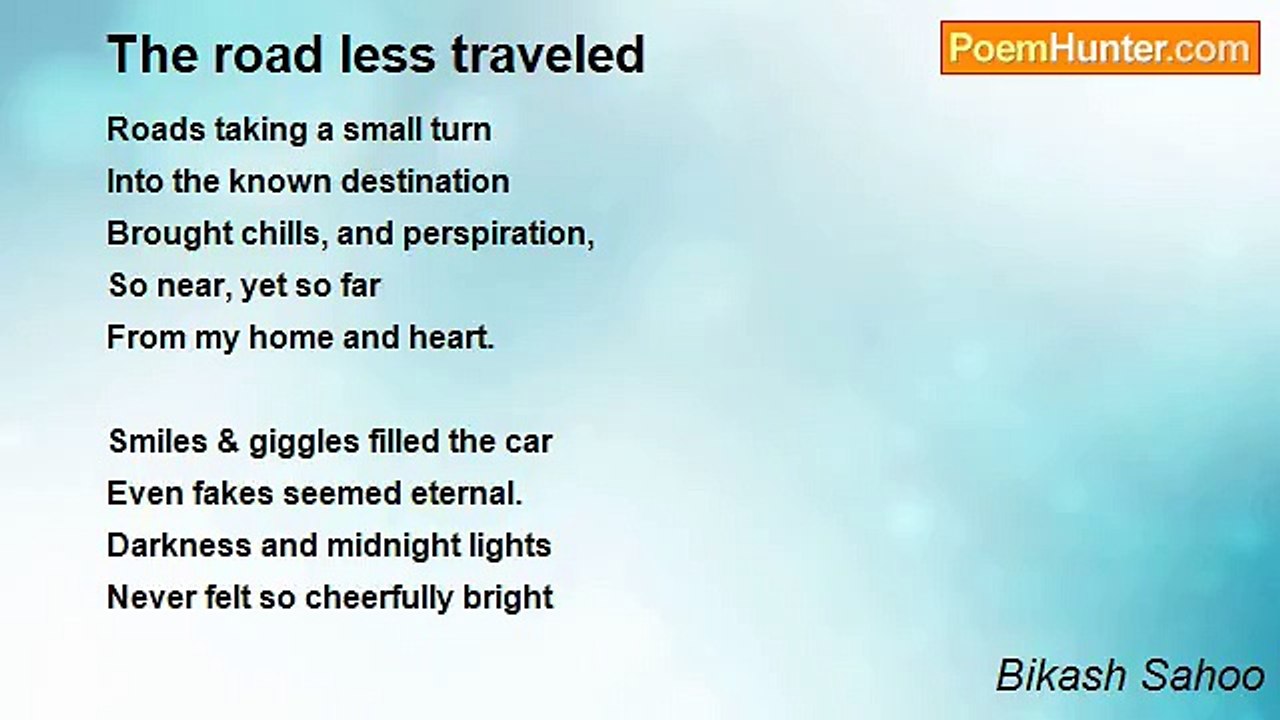 The road less traveled

PoemHunter.com

Roads taking a small turn
Into the known destination
Brought chills, and perspiration,
So near, yet so far
From my home and heart.

Smiles & giggles filled the car
Even fakes seemed eternal.
Darkness and midnight lights
Never felt so cheerfully bright

Bikash Sahoo